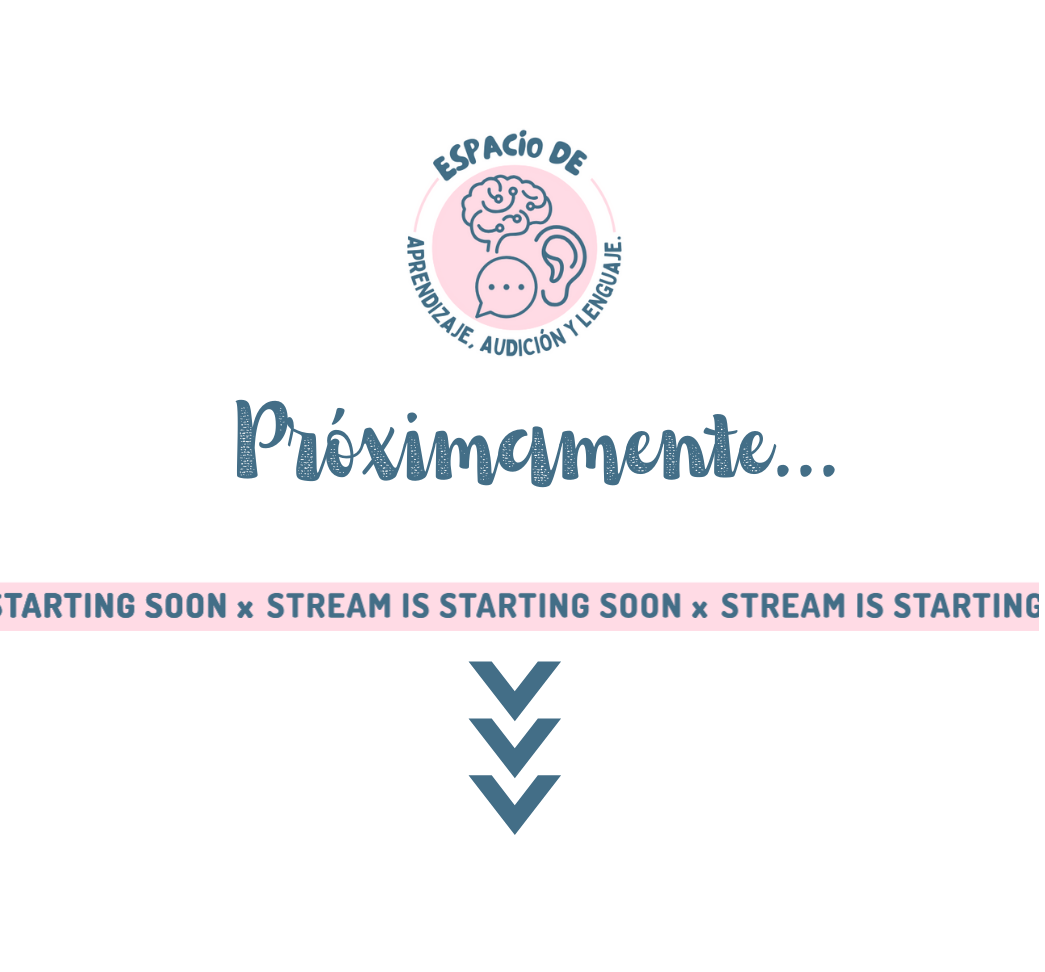 ESPACIO DE
APRENDIZAJE, AUDICIÓN Y LENGUAJE.

Próximamente...

STARTING SOON x STREAM IS STARTING SOON x STREAM IS STARTING